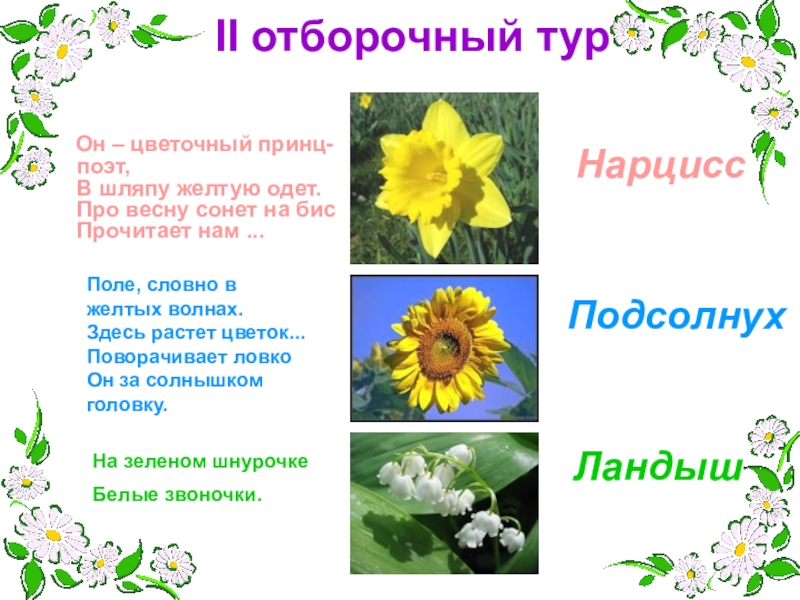 II отборочный тур

Он – цветочный принц-поэт,
В шляпу желтую одет.
Про весну сонет на бис
Прочитает нам ...

Нарцисс

Поле, словно в желтых волнах.
Здесь растет цветок...
Поворачивает ловко
Он за солнышком головку.

Подсолнух

На зеленом шнурочке
Белые звоночки.

Ландыш